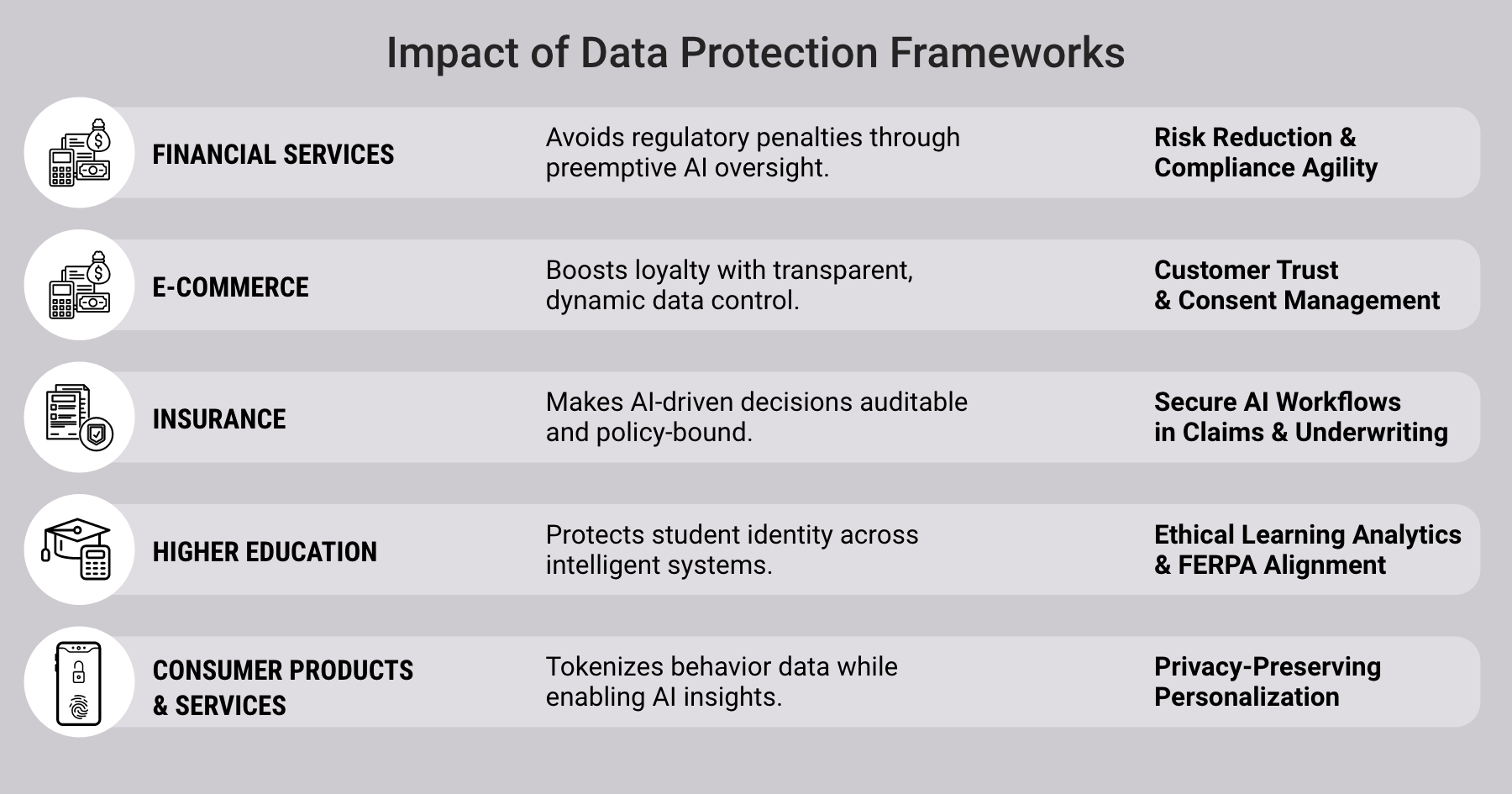 Impact of Data Protection Frameworks

FINANCIAL SERVICES

Avoids regulatory penalties through preemptive AI oversight.

Risk Reduction & Compliance Agility

E-COMMERCE

Boosts loyalty with transparent, dynamic data control.

Customer Trust & Consent Management

INSURANCE

Makes AI-driven decisions auditable and policy-bound.

Secure AI Workflows in Claims & Underwriting

HIGHER EDUCATION

Protects student identity across intelligent systems.

Ethical Learning Analytics & FERPA Alignment

CONSUMER PRODUCTS & SERVICES

Tokenizes behavior data while enabling AI insights.

Privacy-Preserving Personalization